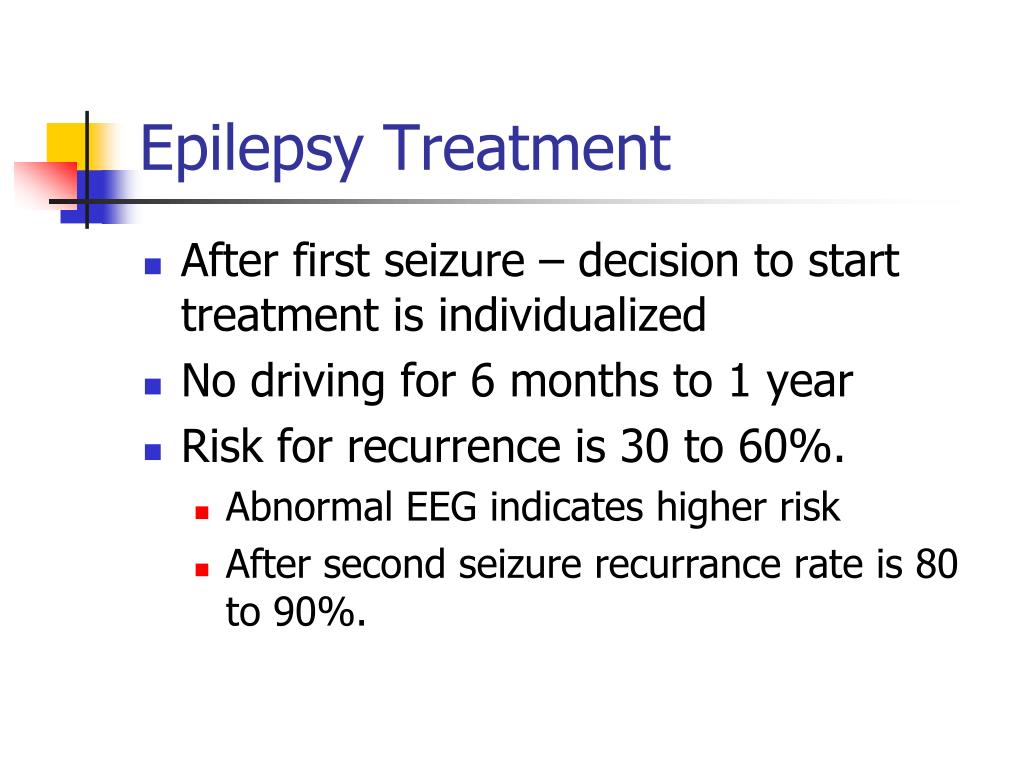 Epilepsy Treatment

- After first seizure – decision to start treatment is individualized
- No driving for 6 months to 1 year
- Risk for recurrence is 30 to 60%.
  - Abnormal EEG indicates higher risk
  - After second seizure recurrance rate is 80 to 90%.